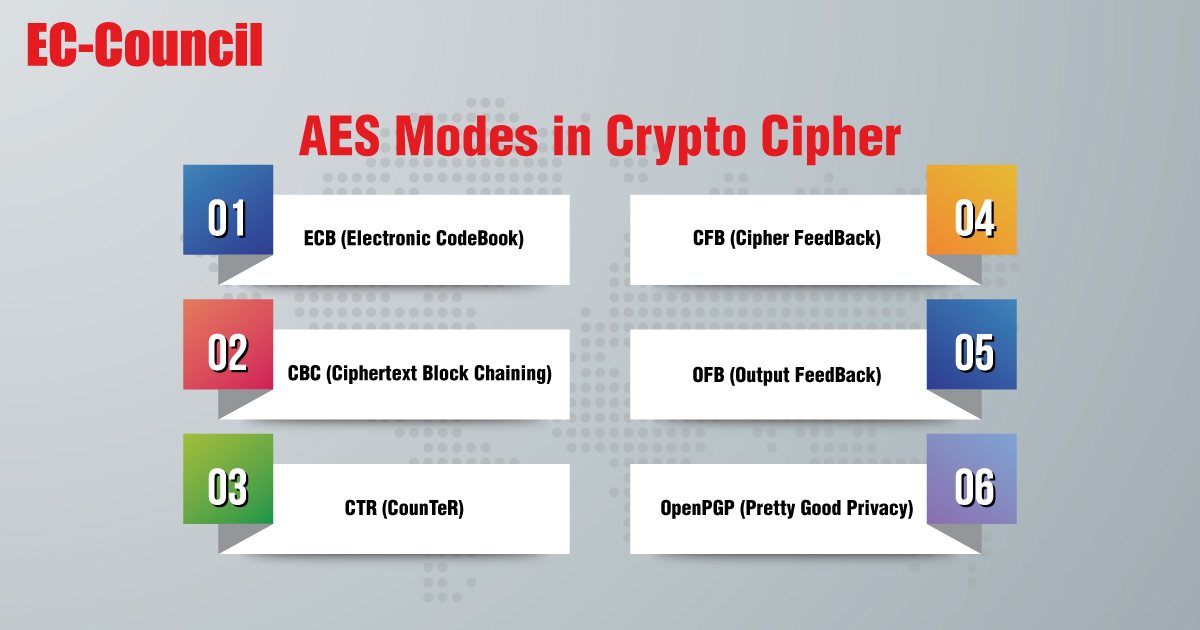 EC-Council

AES Modes in Crypto Cipher

01
ECB (Electronic CodeBook)

02
CBC (Ciphertext Block Chaining)

03
CTR (CounTeR)

04
CFB (Cipher FeedBack)

05
OFB (Output FeedBack)

06
OpenPGP (Pretty Good Privacy)